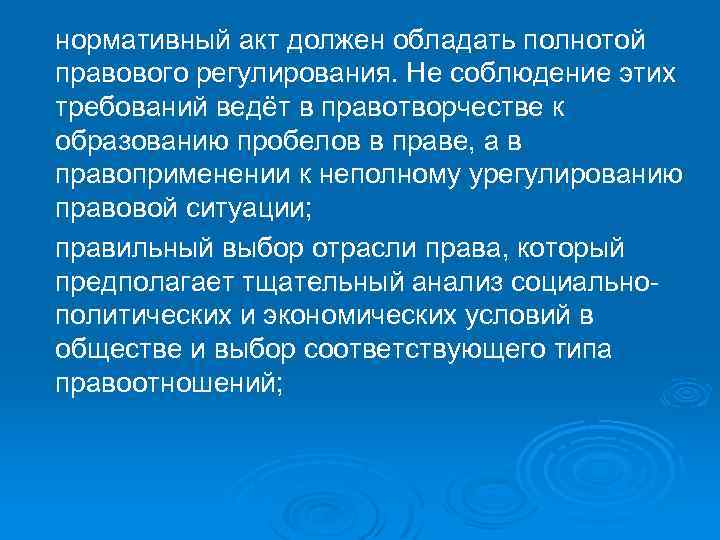 нормативный акт должен обладать полнотой правового регулирования. Не соблюдение этих требований ведёт в правотворчестве к образованию пробелов в праве, а в правоприменении к неполному урегулированию правовой ситуации;

правильный выбор отрасли права, который предполагает тщательный анализ социально-политических и экономических условий в обществе и выбор соответствующего типа правоотношений;